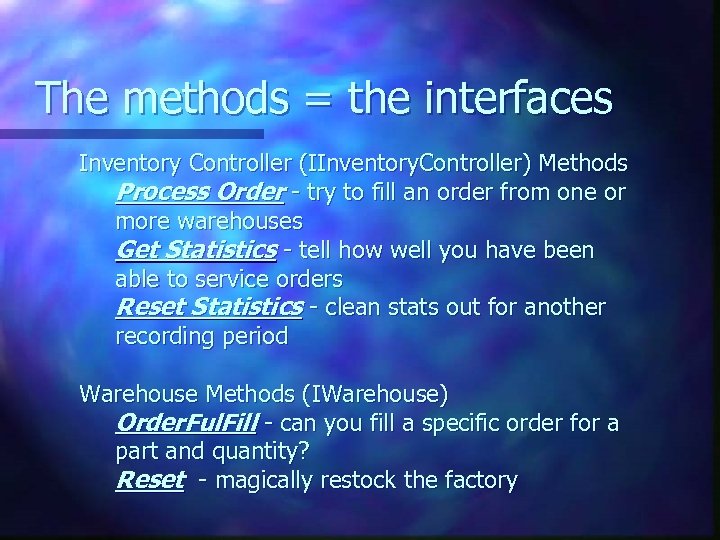 The methods = the interfaces

Inventory Controller (IInventoryController) Methods

Process Order - try to fill an order from one or more warehouses

Get Statistics - tell how well you have been able to service orders

Reset Statistics - clean stats out for another recording period

Warehouse Methods (IWarehouse)

OrderFulFill - can you fill a specific order for a part and quantity?

Reset - magically restock the factory